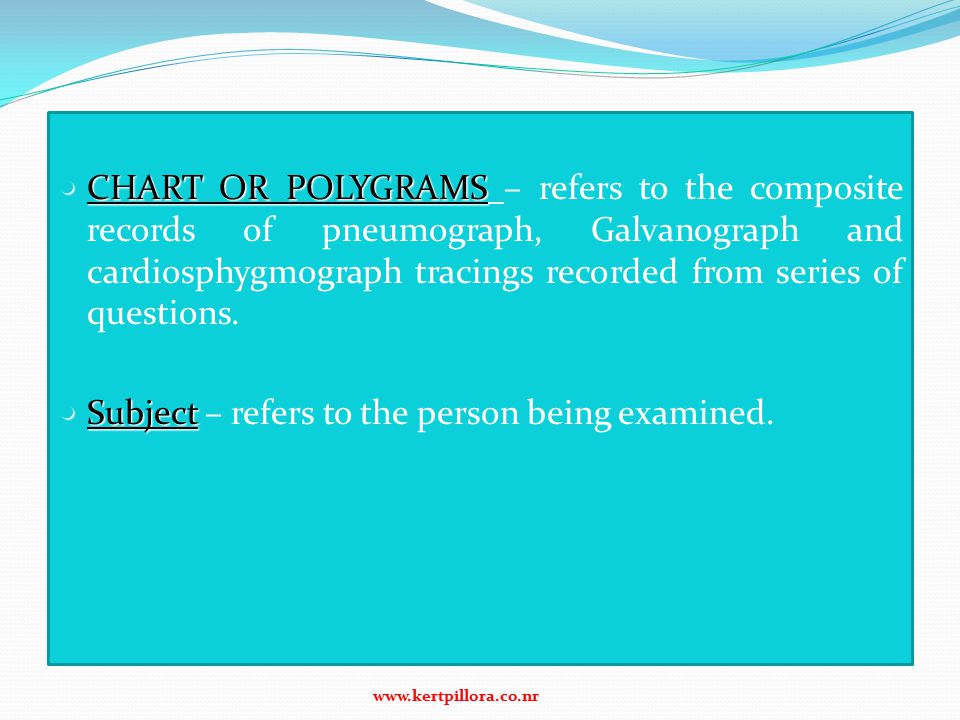 CHART OR POLYGRAMS – refers to the composite records of pneumograph, Galvanograph and cardiosphygmograph tracings recorded from series of questions.

Subject – refers to the person being examined.

www.kertpillora.co.nr